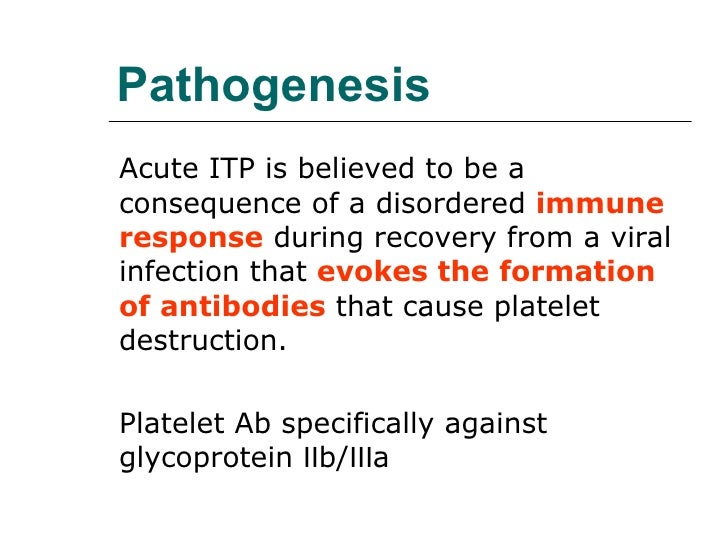 Pathogenesis

Acute ITP is believed to be a consequence of a disordered immune response during recovery from a viral infection that evokes the formation of antibodies that cause platelet destruction.

Platelet Ab specifically against glycoprotein IIb/IIIa